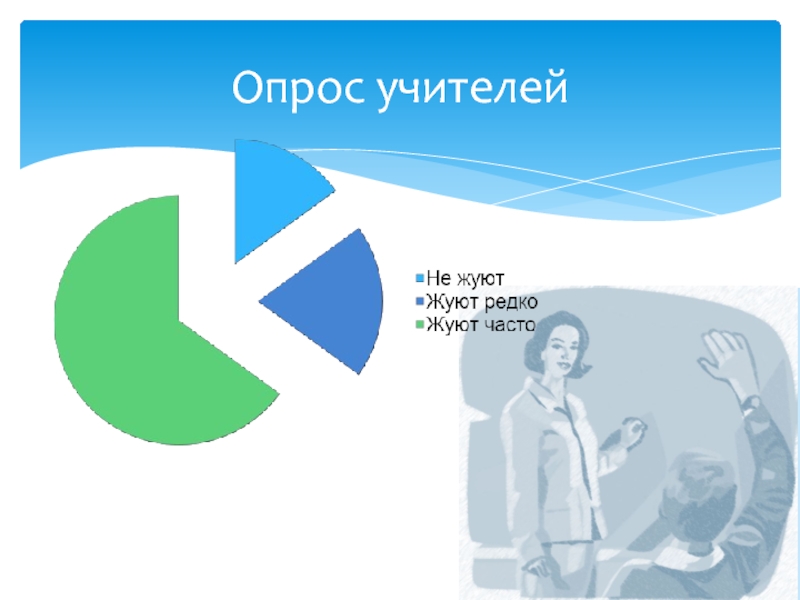 Опрос учителей

Не жуют
Жуют редко
Жуют часто